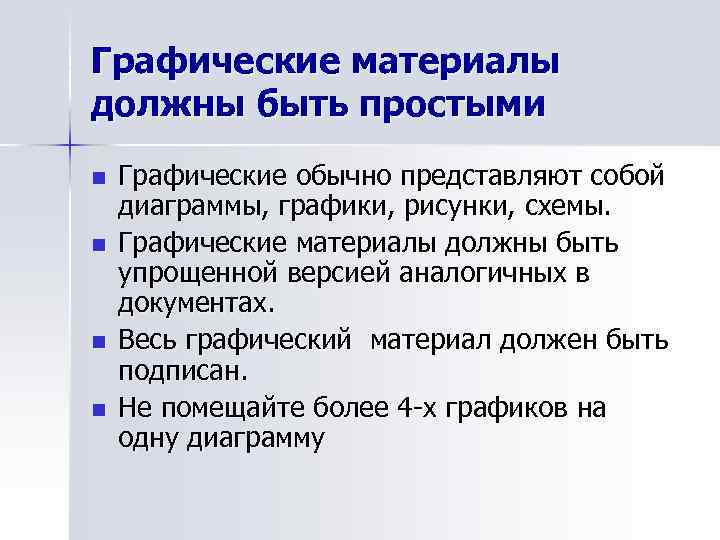 Графические материалы должны быть простыми

- Графические обычно представляют собой диаграммы, графики, рисунки, схемы.
- Графические материалы должны быть упрощенной версией аналогичных в документах.
- Весь графический  материал должен быть подписан.
- Не помещайте более 4-х графиков на одну диаграмму